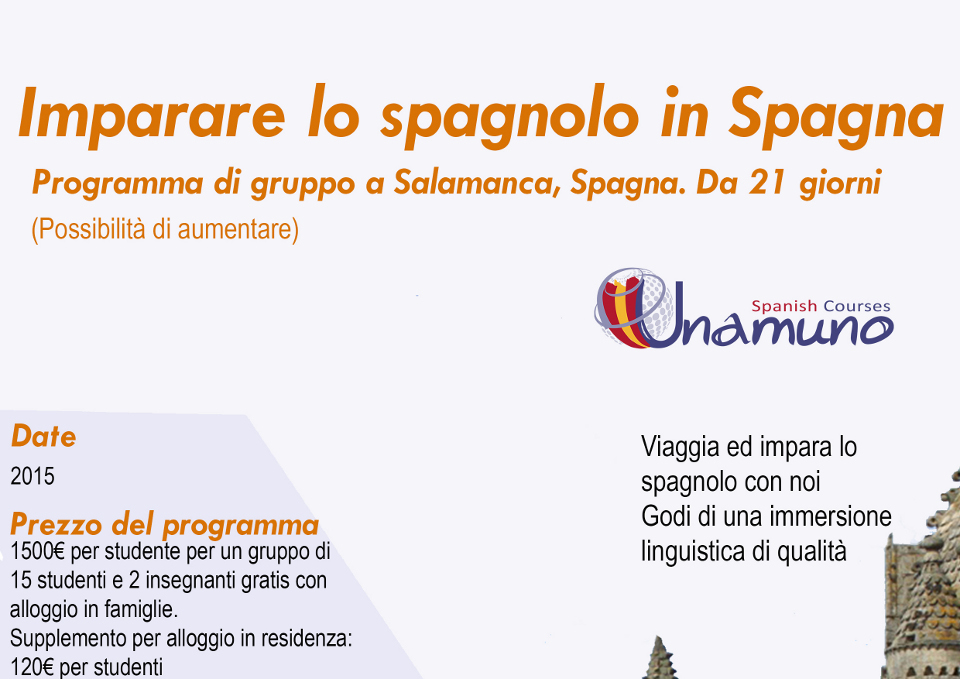 Imparare lo spagnolo in Spagna

Programma di gruppo a Salamanca, Spagna. Da 21 giorni
(Possibilità di aumentare)

Spanish Courses
Unamuno

Date
2015

Prezzo del programma
1500€ per studente per un gruppo di 15 studenti e 2 insegnanti gratis con alloggio in famiglie.
Supplemento per alloggio in residenza: 120€ per studenti

Viaggia ed impara lo spagnolo con noi
Godi di una immersione linguistica di qualità